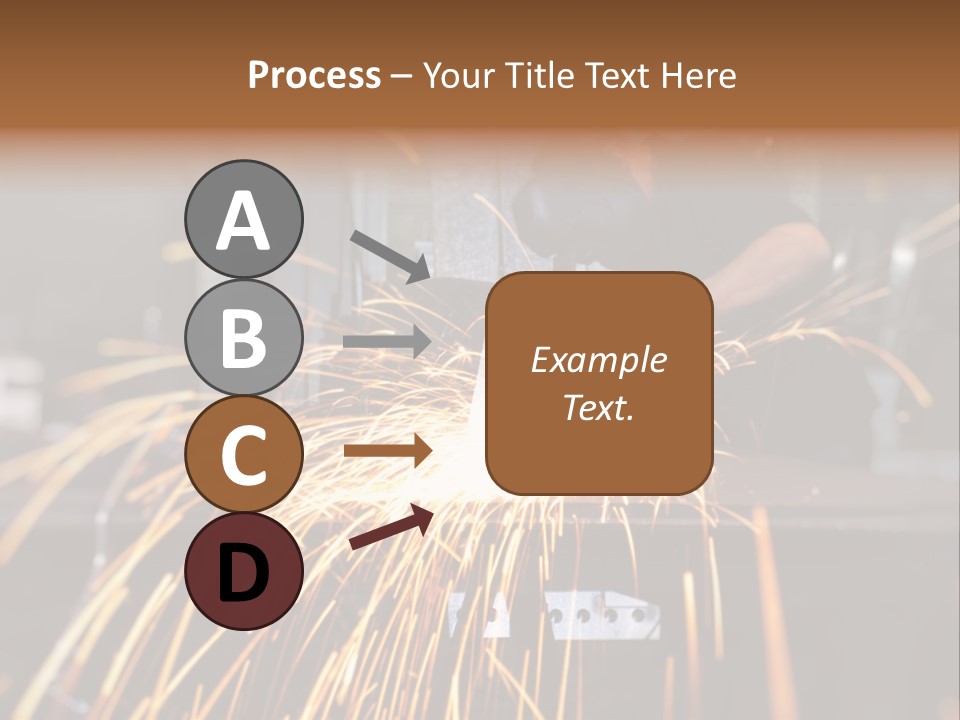 Process – Your Title Text Here

A
B
C
D

Example Text.